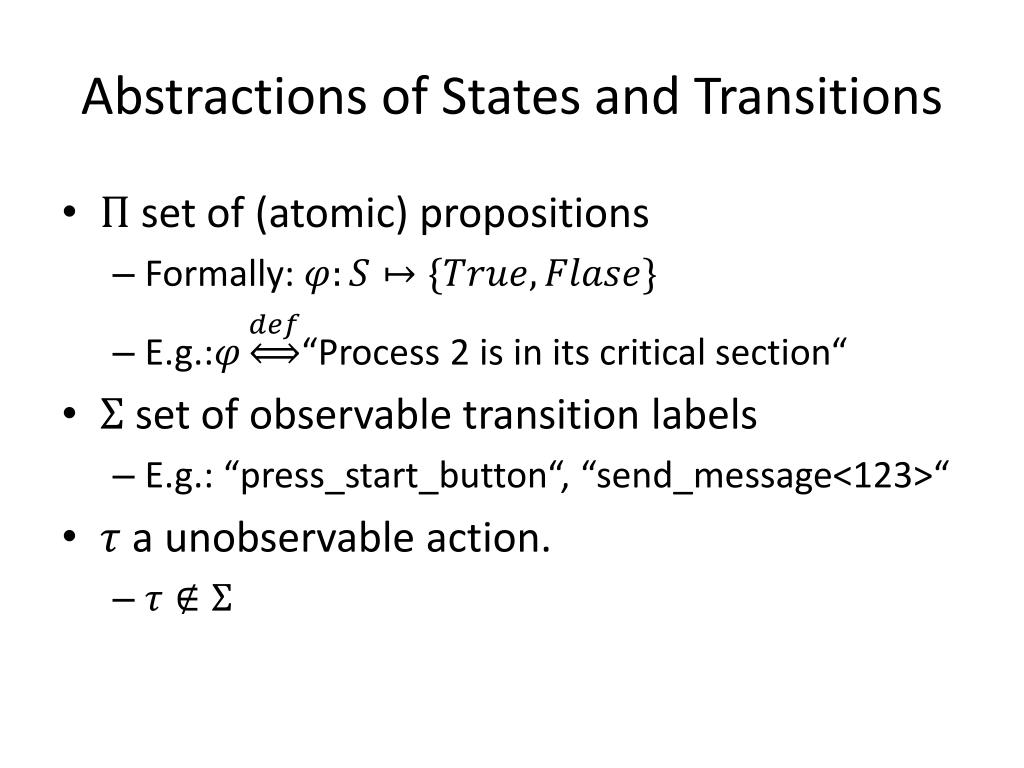 Abstractions of States and Transitions

• $\Pi$ set of (atomic) propositions
  – Formally: $\varphi: S \mapsto \{True, Flase\}$
  – E.g.:$\varphi \overset{def}{\Longleftrightarrow}$“Process 2 is in its critical section“
• $\Sigma$ set of observable transition labels
  – E.g.: “press_start_button“, “send_message<123>“
• $\tau$ a unobservable action.
  – $\tau \notin \Sigma$